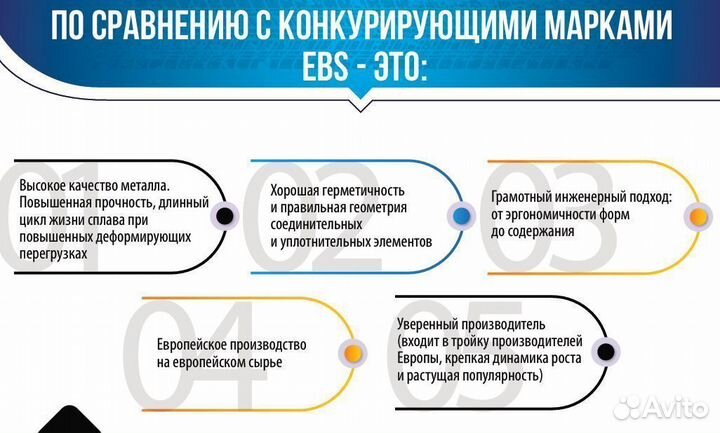 ПО СРАВНЕНИЮ С КОНКУРИРУЮЩИМИ МАРКАМИ EBS - ЭТО:

01
Высокое качество металла. Повышенная прочность, длинный цикл жизни сплава при повышенных деформирующих перегрузках

02
Хорошая герметичность и правильная геометрия соединительных и уплотнительных элементов

03
Грамотный инженерный подход: от эргономичности форм до содержания

04
Европейское производство на европейском сырье

05
Уверенный производитель (входит в тройку производителей Европы, крепкая динамика роста и растущая популярность)

Avito